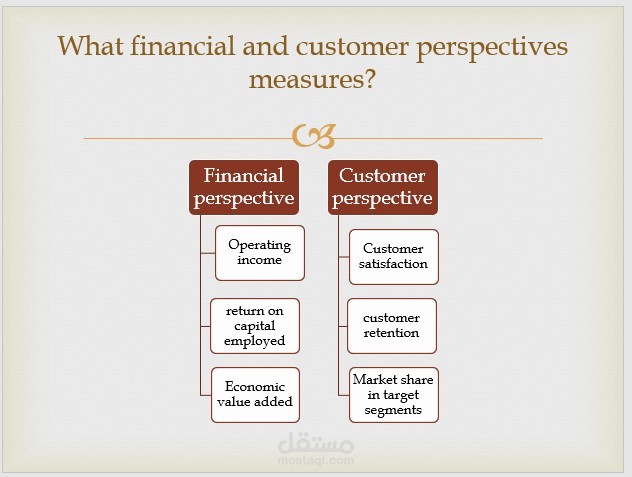 What financial and customer perspectives measures?

Financial perspective

Operating income

return on capital employed

Economic value added

Customer perspective

Customer satisfaction

customer retention

Market share in target segments

مستقل
mostaql.com